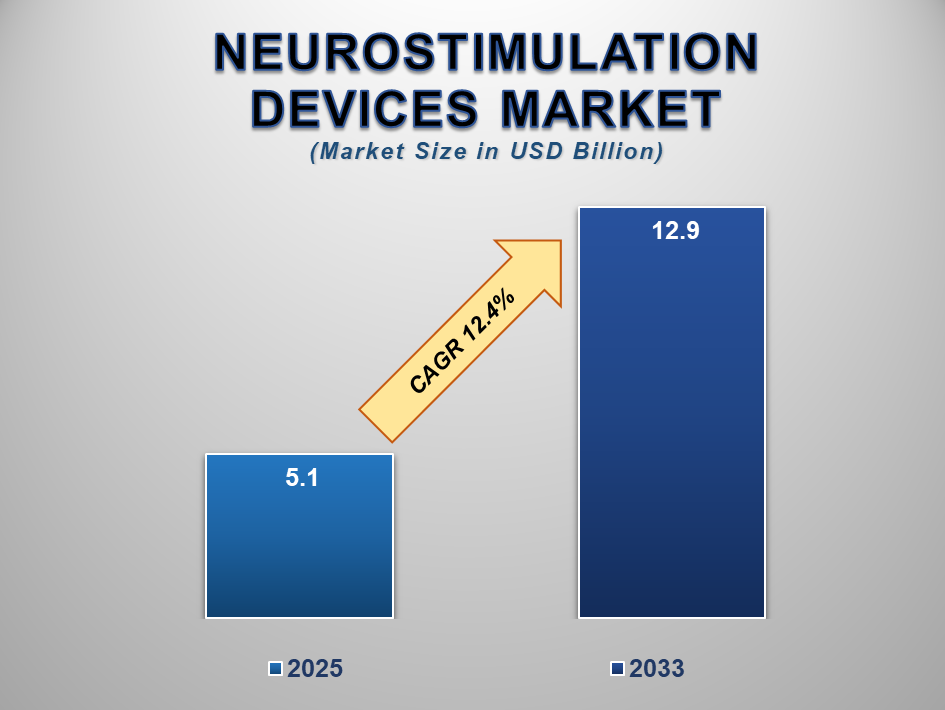 NEUROSTIMULATION DEVICES MARKET
(Market Size in USD Billion)

12.9

CAGR 12.4%

5.1

2025

2033